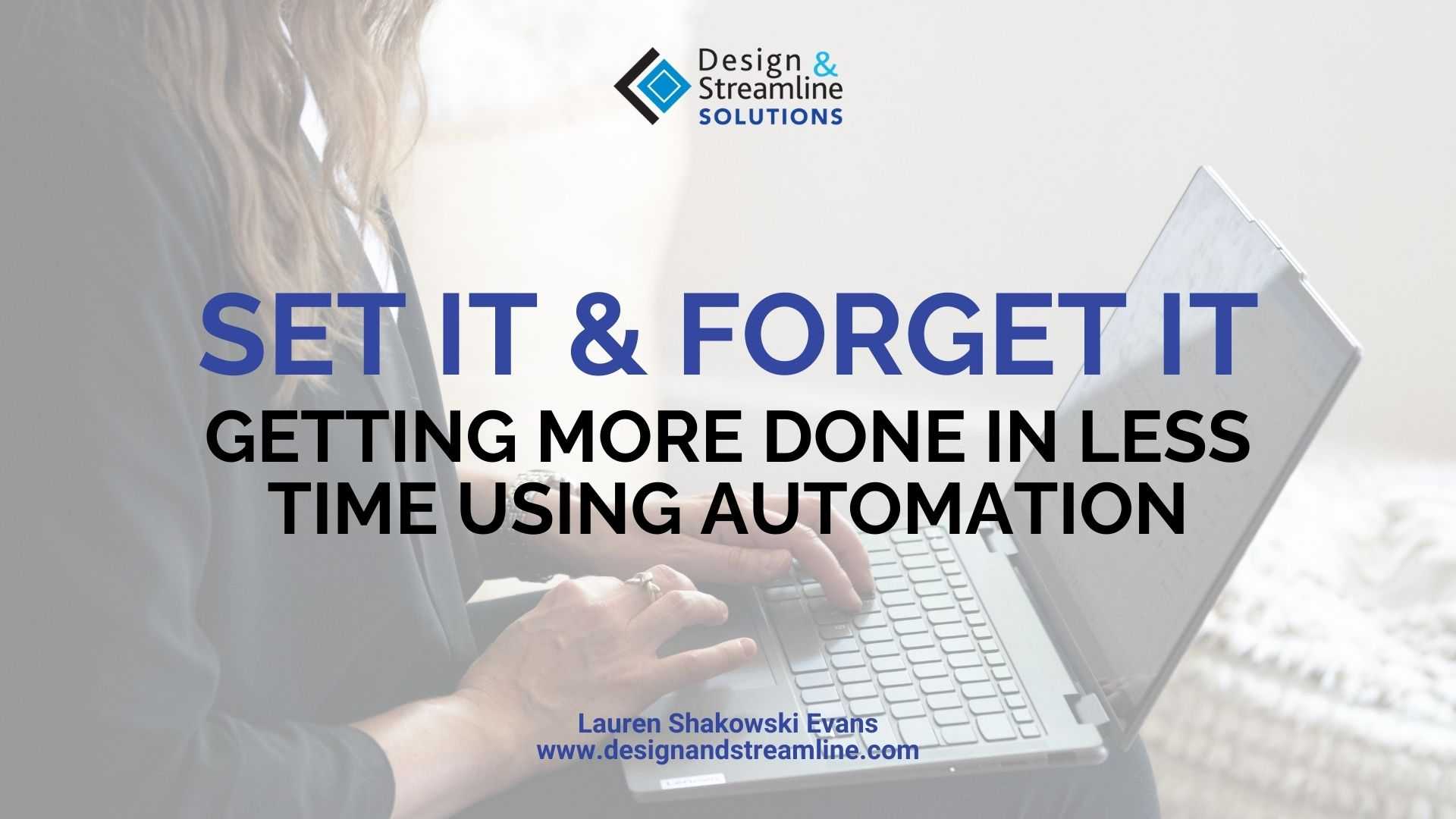 Design & Streamline SOLUTIONS

SET IT & FORGET IT

GETTING MORE DONE IN LESS TIME USING AUTOMATION

Lauren Shakowski Evans
www.designandstreamline.com